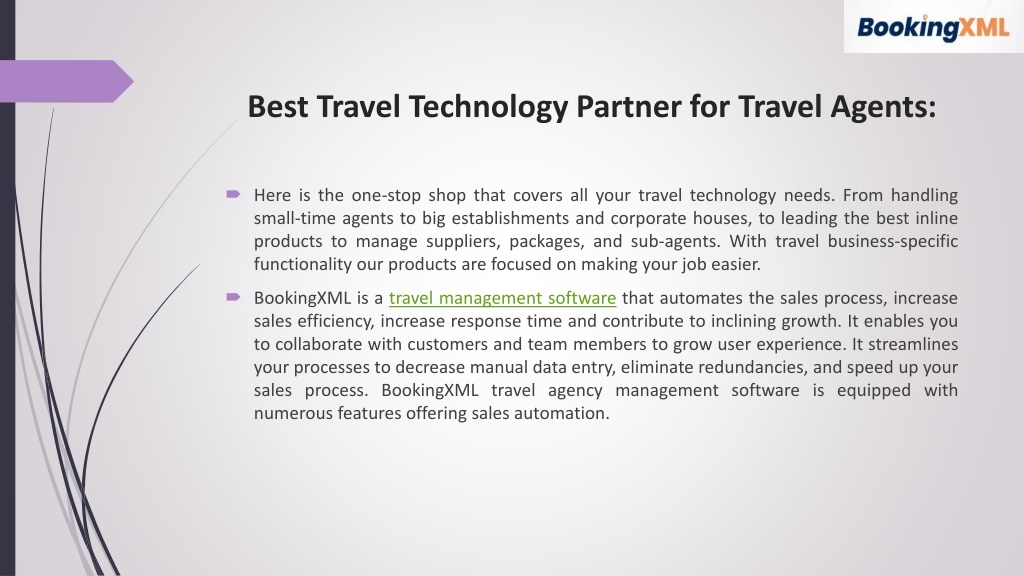 BookingXML

Best Travel Technology Partner for Travel Agents:

Here is the one-stop shop that covers all your travel technology needs. From handling small-time agents to big establishments and corporate houses, to leading the best inline products to manage suppliers, packages, and sub-agents. With travel business-specific functionality our products are focused on making your job easier.

BookingXML is a travel management software that automates the sales process, increase sales efficiency, increase response time and contribute to inclining growth. It enables you to collaborate with customers and team members to grow user experience. It streamlines your processes to decrease manual data entry, eliminate redundancies, and speed up your sales process. BookingXML travel agency management software is equipped with numerous features offering sales automation.